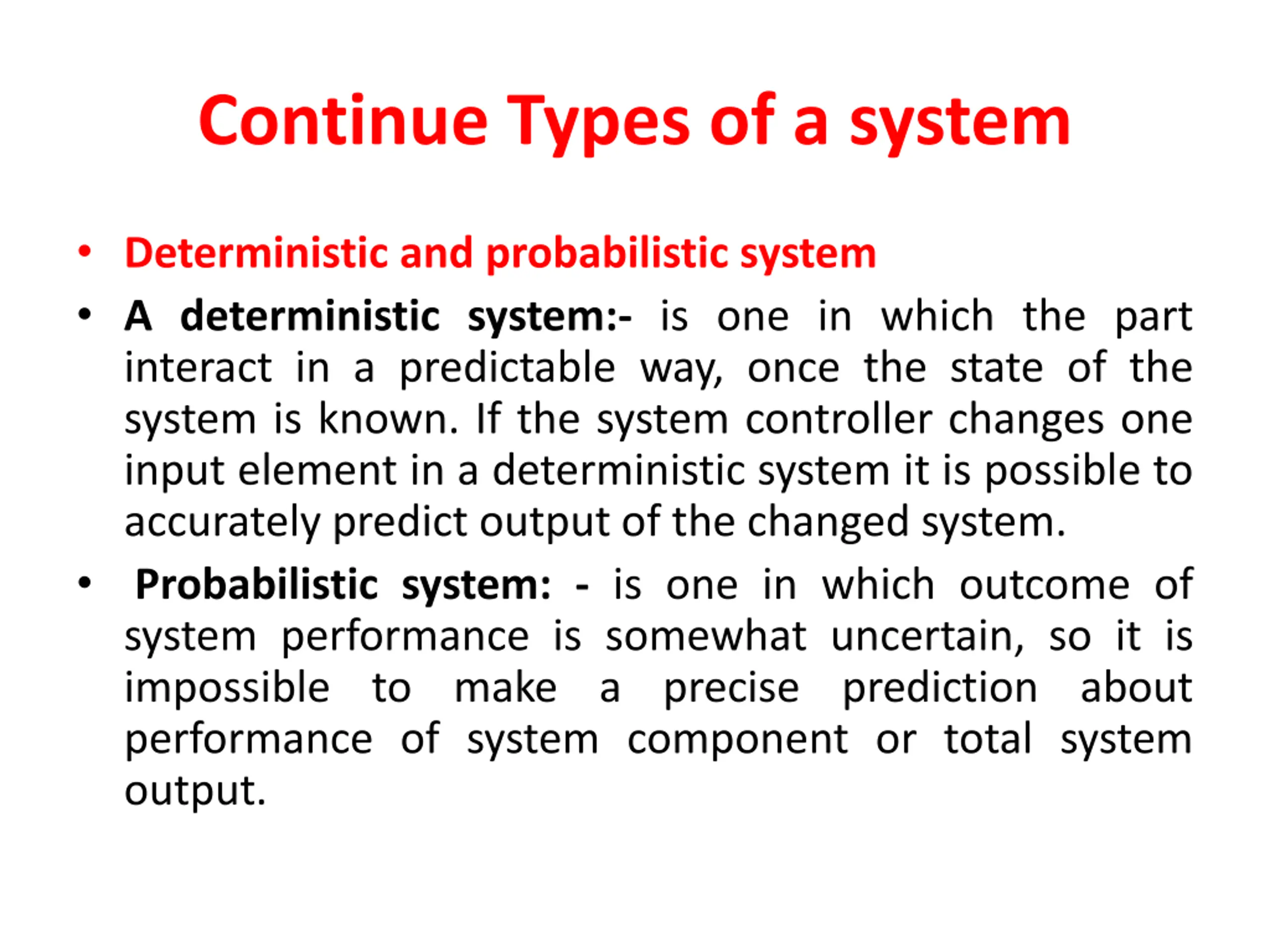 Continue Types of a system

• Deterministic and probabilistic system

• A deterministic system:- is one in which the part interact in a predictable way, once the state of the system is known. If the system controller changes one input element in a deterministic system it is possible to accurately predict output of the changed system.

• Probabilistic system: - is one in which outcome of system performance is somewhat uncertain, so it is impossible to make a precise prediction about performance of system component or total system output.